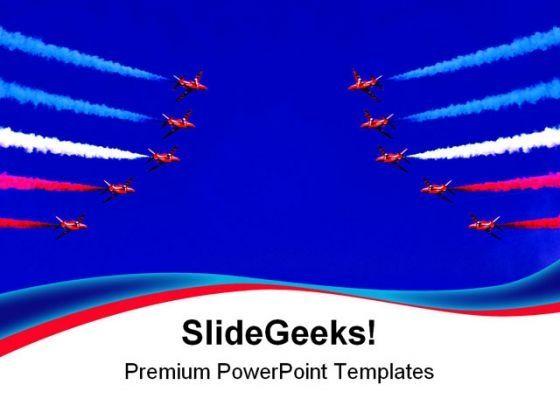 SlideGeeks!

Premium PowerPoint Templates